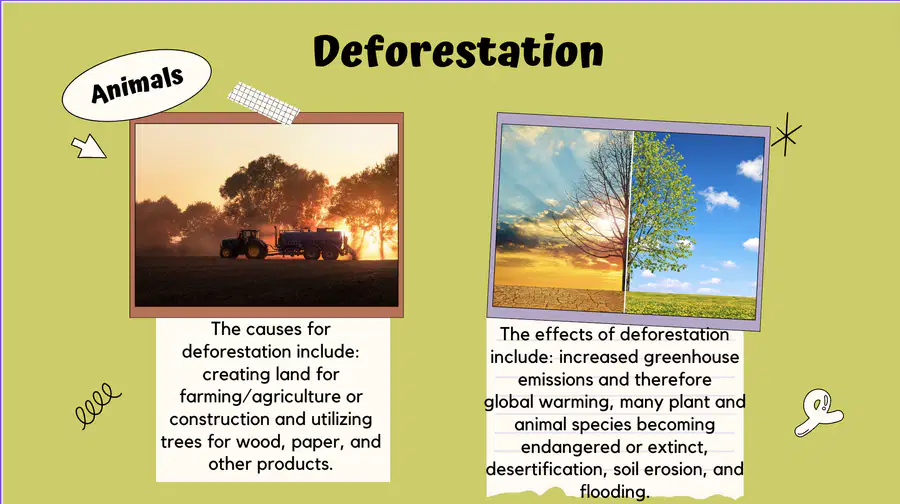 Deforestation

Animals

The causes for deforestation include: creating land for farming/agriculture or construction and utilizing trees for wood, paper, and other products.

The effects of deforestation include: increased greenhouse emissions and therefore global warming, many plant and animal species becoming endangered or extinct, desertification, soil erosion, and flooding.